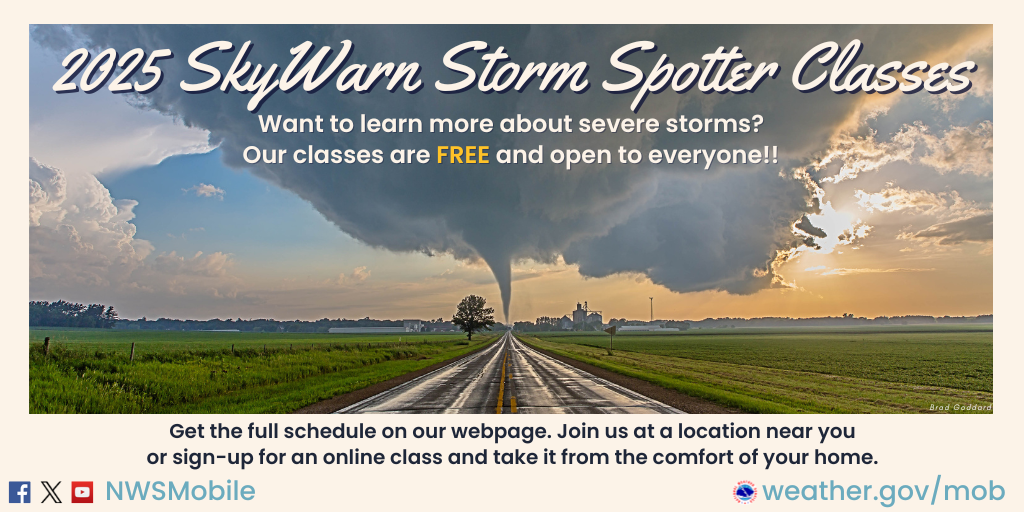 2025 SkyWarn Storm Spotter Classes

Want to learn more about severe storms? Our classes are FREE and open to everyone!!

Brad Goddard

Get the full schedule on our webpage. Join us at a location near you or sign-up for an online class and take it from the comfort of your home.

NWSMobile

weather.gov/mob